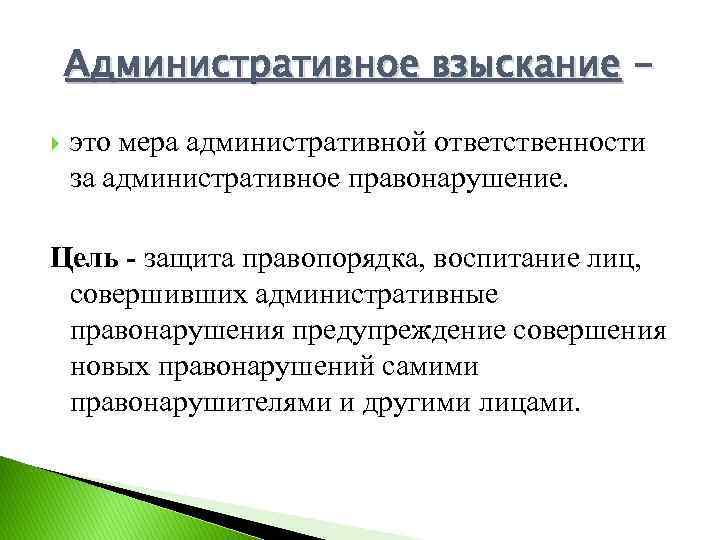 Административное взыскание –

это мера административной ответственности за административное правонарушение.

Цель - защита правопорядка, воспитание лиц, совершивших административные правонарушения предупреждение совершения новых правонарушений самими правонарушителями и другими лицами.